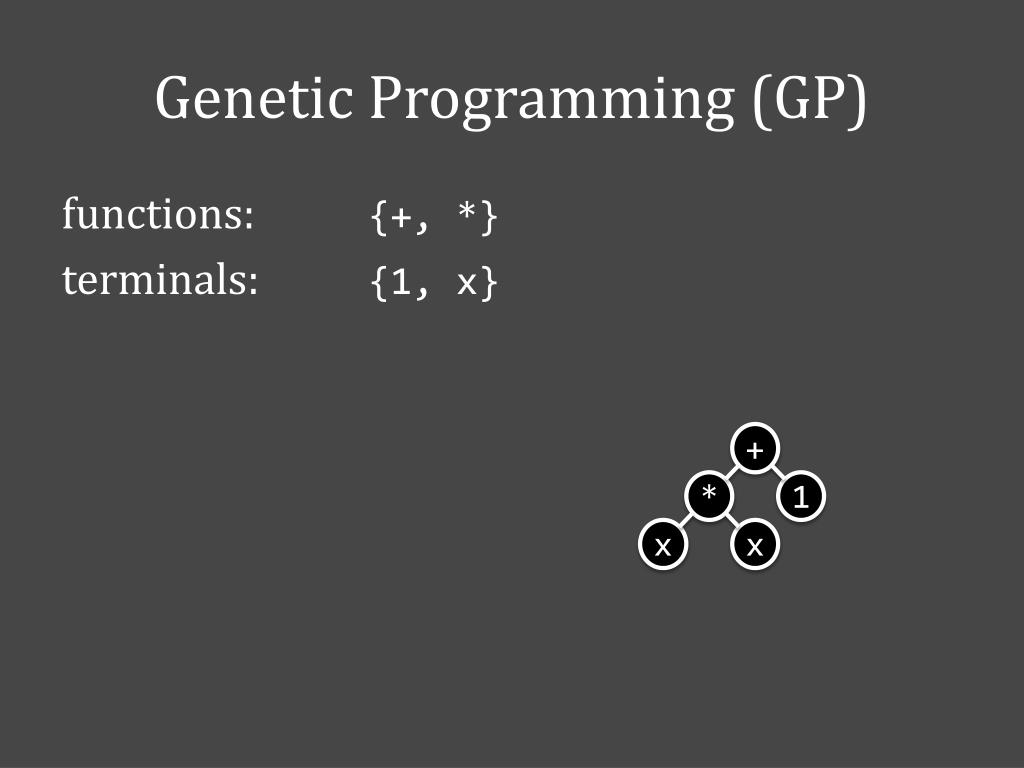 Genetic Programming (GP)

functions: {+, *}

terminals: {1, x}

+

*

1

x

x